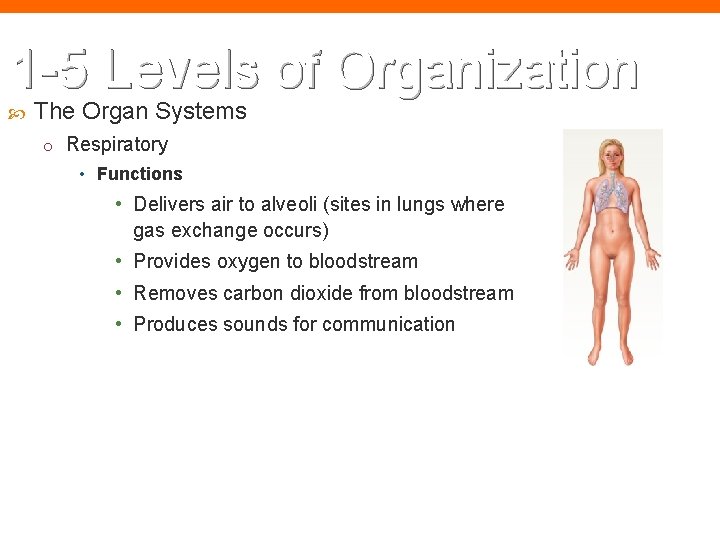 1-5 Levels of Organization

The Organ Systems

Respiratory

Functions

Delivers air to alveoli (sites in lungs where gas exchange occurs)

Provides oxygen to bloodstream

Removes carbon dioxide from bloodstream

Produces sounds for communication